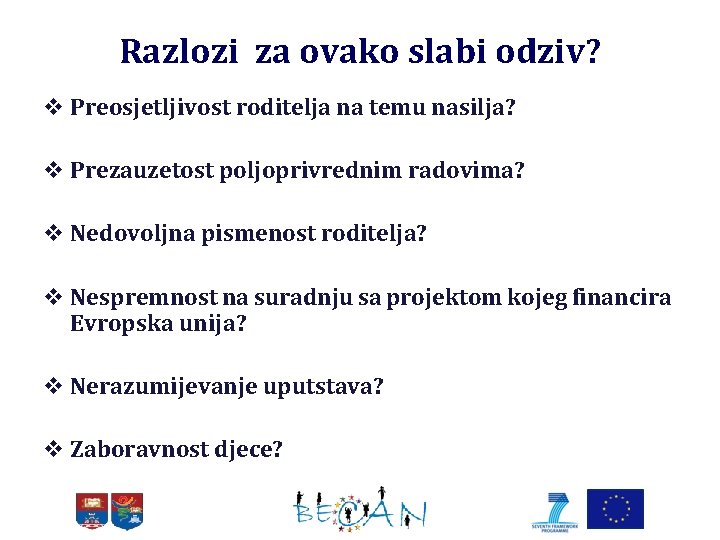 Razlozi za ovako slabi odziv?

❖ Preosjetljivost roditelja na temu nasilja?

❖ Prezauzetost poljoprivrednim radovima?

❖ Nedovoljna pismenost roditelja?

❖ Nespremnost na suradnju sa projektom kojeg financira Evropska unija?

❖ Nerazumijevanje uputstava?

❖ Zaboravnost djece?

BECAN

SEVENTH FRAMEWORK PROGRAMME